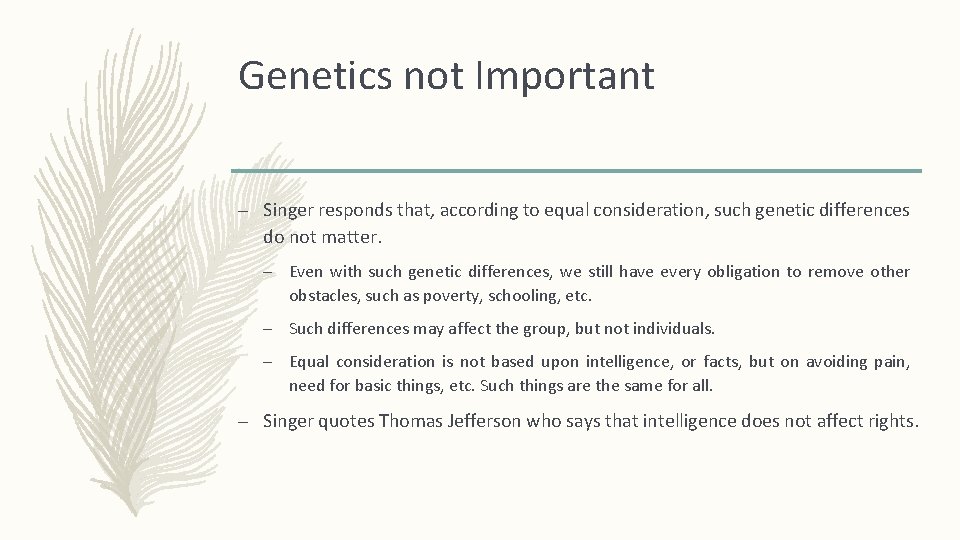 Genetics not Important

– Singer responds that, according to equal consideration, such genetic differences do not matter.

– Even with such genetic differences, we still have every obligation to remove other obstacles, such as poverty, schooling, etc.

– Such differences may affect the group, but not individuals.

– Equal consideration is not based upon intelligence, or facts, but on avoiding pain, need for basic things, etc. Such things are the same for all.

– Singer quotes Thomas Jefferson who says that intelligence does not affect rights.